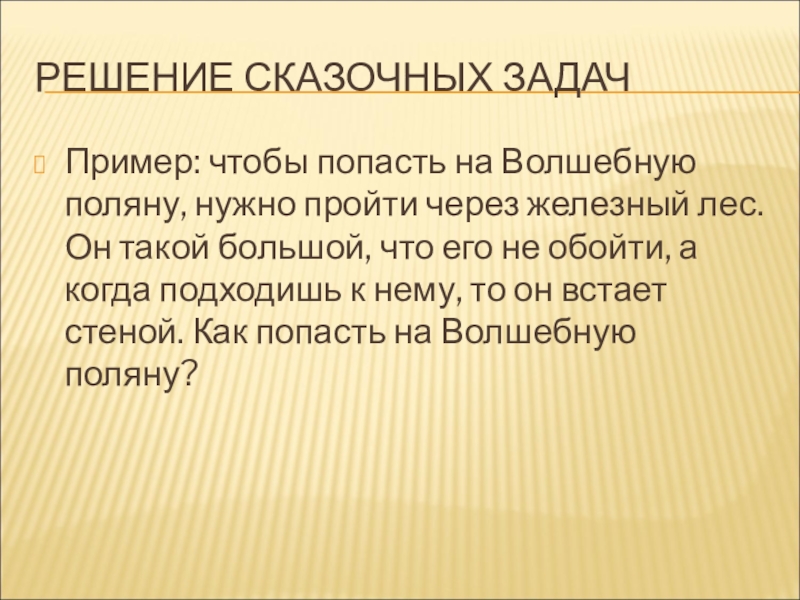 РЕШЕНИЕ СКАЗОЧНЫХ ЗАДАЧ

Пример: чтобы попасть на Волшебную поляну, нужно пройти через железный лес. Он такой большой, что его не обойти, а когда подходишь к нему, то он встает стеной. Как попасть на Волшебную поляну?